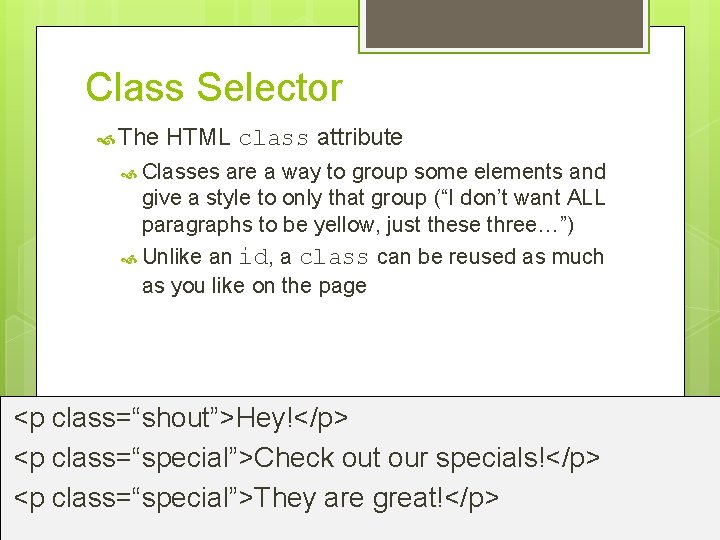 Class Selector

The HTML class attribute

Classes are a way to group some elements and give a style to only that group (“I don’t want ALL paragraphs to be yellow, just these three…”)

Unlike an id, a class can be reused as much as you like on the page

<p class=“shout”>Hey!</p>
<p class=“special”>Check out our specials!</p>
<p class=“special”>They are great!</p>